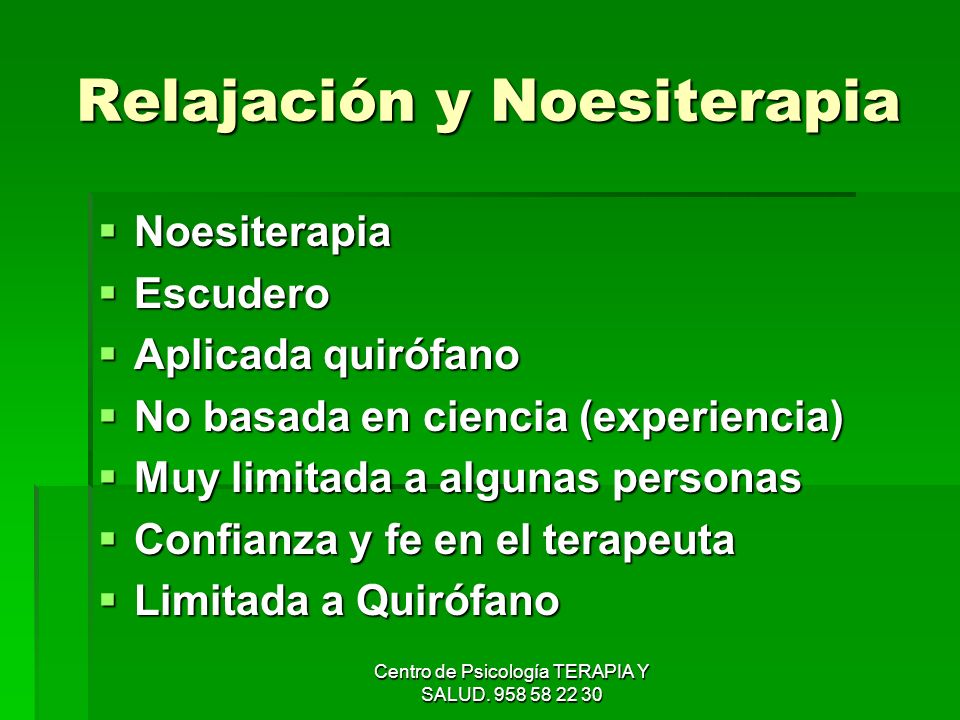 Relajación y Noesiterapia

- Noesiterapia
- Escudero
- Aplicada quirófano
- No basada en ciencia (experiencia)
- Muy limitada a algunas personas
- Confianza y fe en el terapeuta
- Limitada a Quirófano

Centro de Psicología TERAPIA Y SALUD. 958 58 22 30